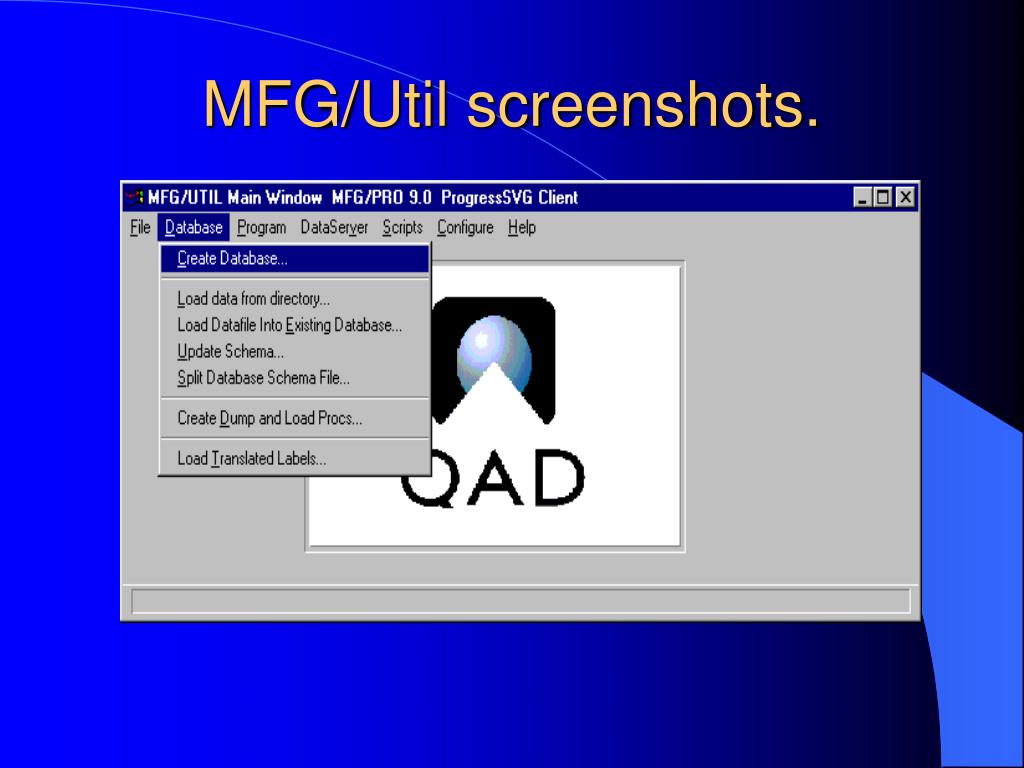 MFG/Util screenshots.

MFG/UTIL Main Window MFG/PRO 9.0 ProgressSVG Client

File Database Program DataServer Scripts Configure Help

Create Database...
Load data from directory...
Load Datafile Into Existing Database...
Update Schema...
Split Database Schema File...
Create Dump and Load Procs...
Load Translated Labels...

QAD